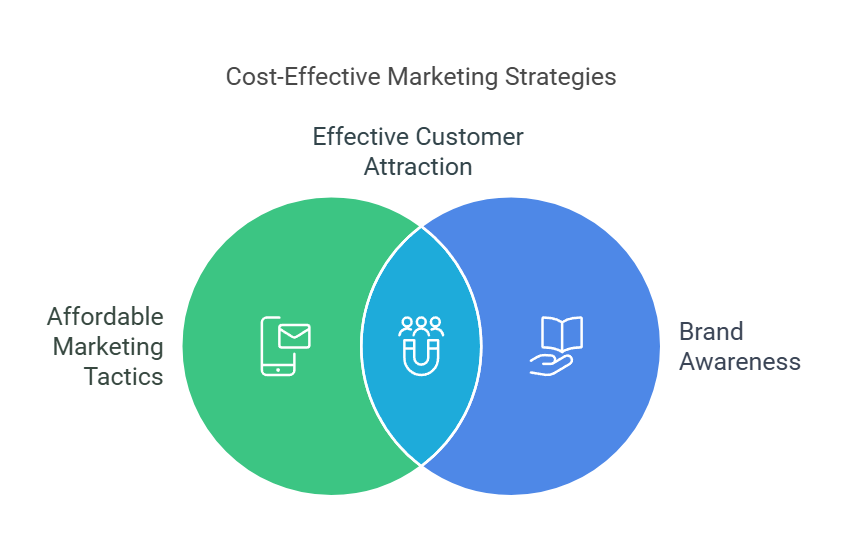 Cost-Effective Marketing Strategies

Effective Customer Attraction

Affordable Marketing Tactics

Brand Awareness